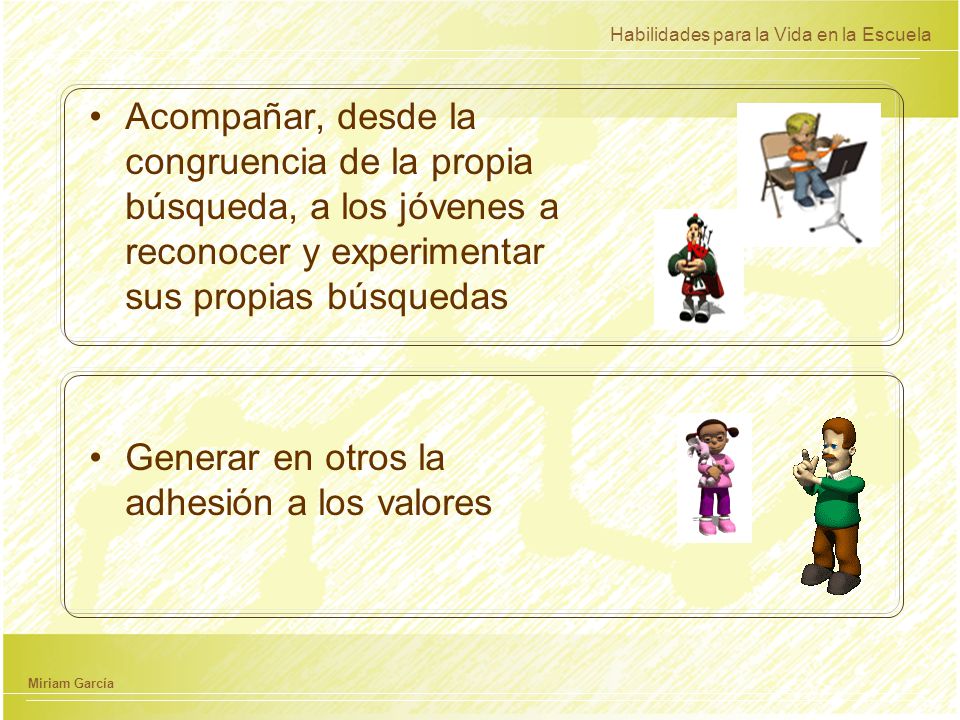 Habilidades para la Vida en la Escuela

• Acompañar, desde la congruencia de la propia búsqueda, a los jóvenes a reconocer y experimentar sus propias búsquedas

• Generar en otros la adhesión a los valores

Miriam García